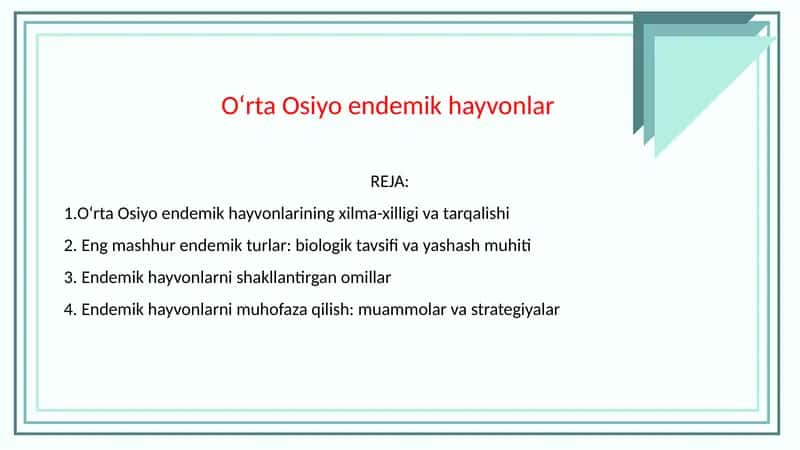 O‘rta Osiyo endemik hayvonlar

REJA:

1.O‘rta Osiyo endemik hayvonlarining xilma-xilligi va tarqalishi

2. Eng mashhur endemik turlar: biologik tavsifi va yashash muhiti

3. Endemik hayvonlarni shakllantirgan omillar

4. Endemik hayvonlarni muhofaza qilish: muammolar va strategiyalar